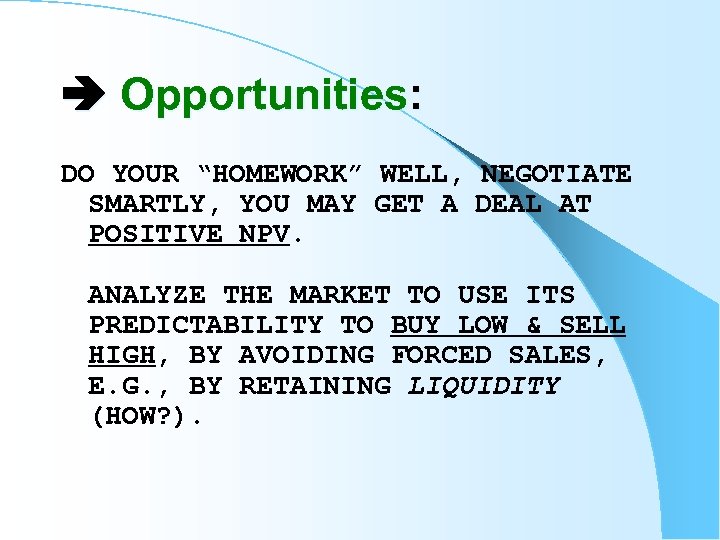 ➔ Opportunities:

DO YOUR “HOMEWORK” WELL, NEGOTIATE SMARTLY, YOU MAY GET A DEAL AT POSITIVE NPV.

ANALYZE THE MARKET TO USE ITS PREDICTABILITY TO BUY LOW & SELL HIGH, BY AVOIDING FORCED SALES, E.G., BY RETAINING LIQUIDITY (HOW?).